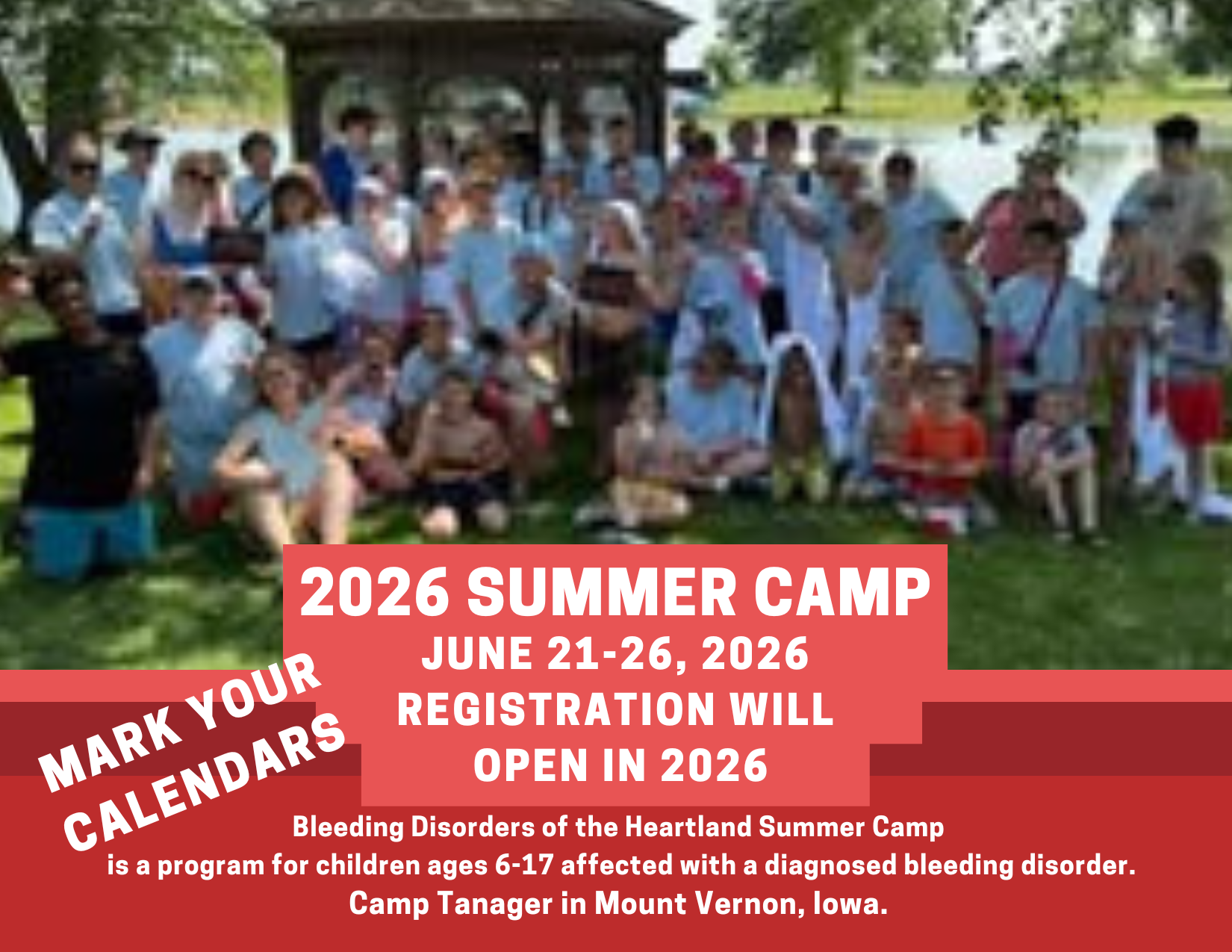 2026 SUMMER CAMP
JUNE 21-26, 2026
REGISTRATION WILL OPEN IN 2026

MARK YOUR CALENDARS

Bleeding Disorders of the Heartland Summer Camp is a program for children ages 6-17 affected with a diagnosed bleeding disorder. Camp Tanager in Mount Vernon, Iowa.